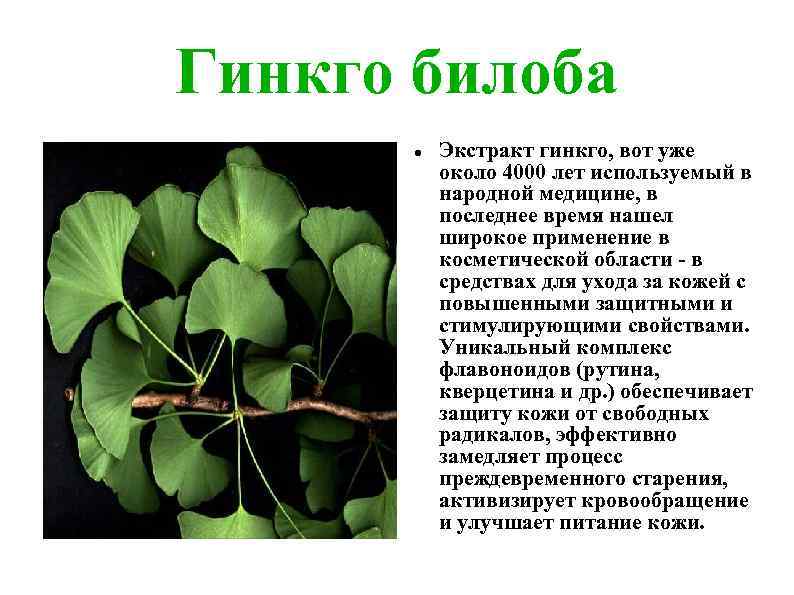 Гинкго билоба

• Экстракт гинкго, вот уже около 4000 лет используемый в народной медицине, в последнее время нашел широкое применение в косметической области - в средствах для ухода за кожей с повышенными защитными и стимулирующими свойствами. Уникальный комплекс флавоноидов (рутина, кверцетина и др.) обеспечивает защиту кожи от свободных радикалов, эффективно замедляет процесс преждевременного старения, активизирует кровообращение и улучшает питание кожи.